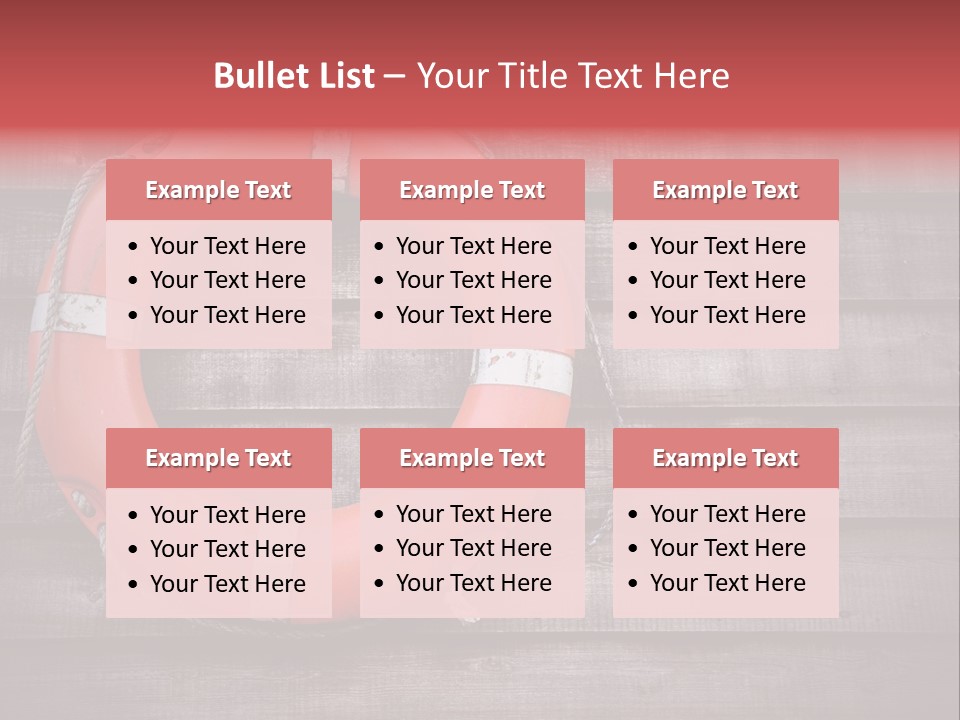 Bullet List – Your Title Text Here

Example Text
• Your Text Here
• Your Text Here
• Your Text Here

Example Text
• Your Text Here
• Your Text Here
• Your Text Here

Example Text
• Your Text Here
• Your Text Here
• Your Text Here

Example Text
• Your Text Here
• Your Text Here
• Your Text Here

Example Text
• Your Text Here
• Your Text Here
• Your Text Here

Example Text
• Your Text Here
• Your Text Here
• Your Text Here